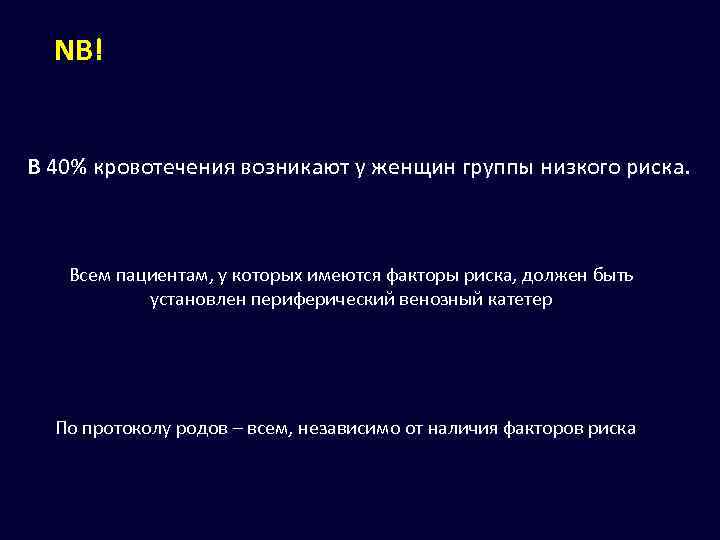 NB!

В 40% кровотечения возникают у женщин группы низкого риска.

Всем пациентам, у которых имеются факторы риска, должен быть установлен периферический венозный катетер

По протоколу родов – всем, независимо от наличия факторов риска